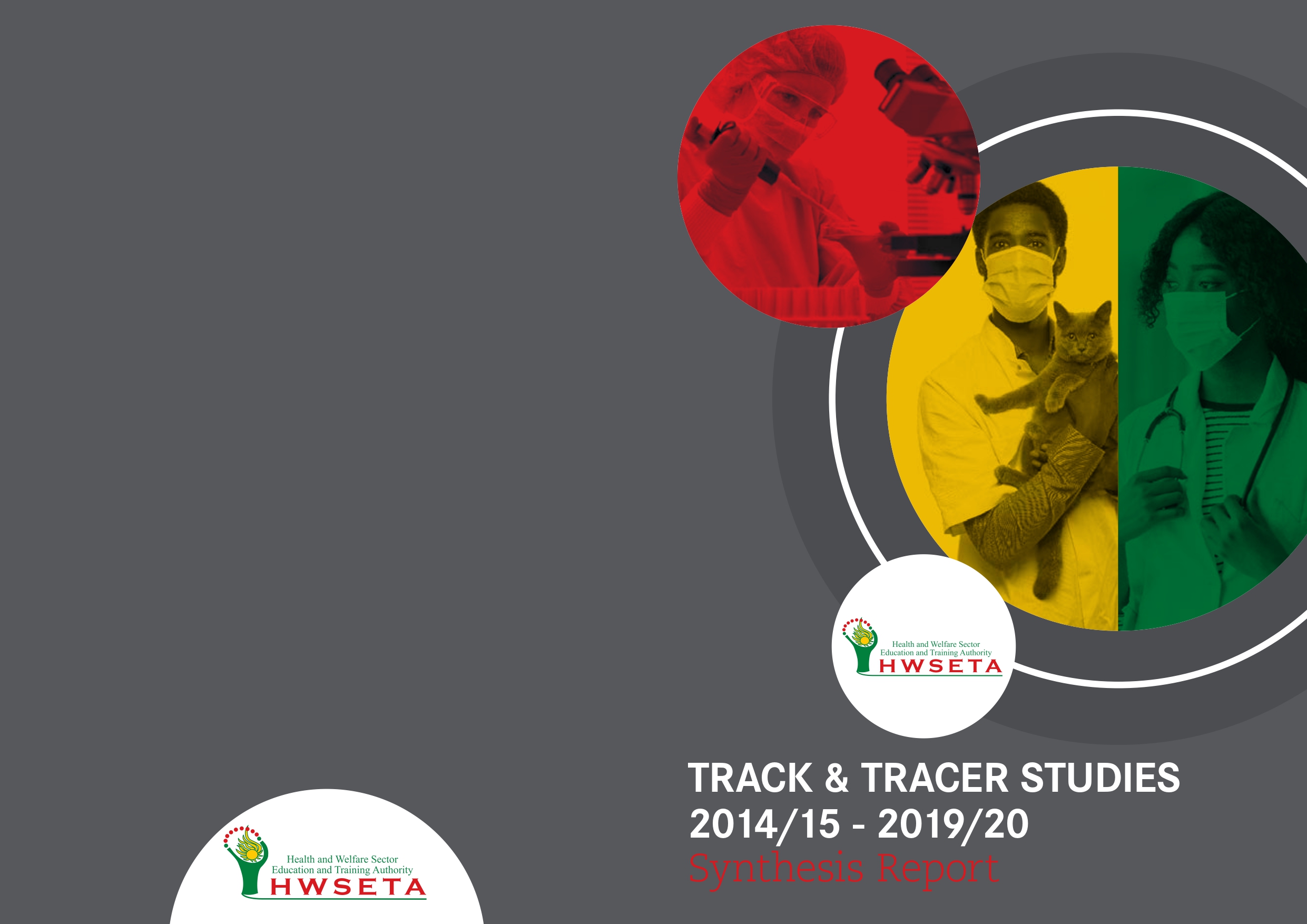 Health and Welfare Sector
Education and Training Authority
HWSETA

TRACK & TRACER STUDIES
2014/15 - 2019/20
Synthesis Report

Health and Welfare Sector
Education and Training Authority
HWSETA